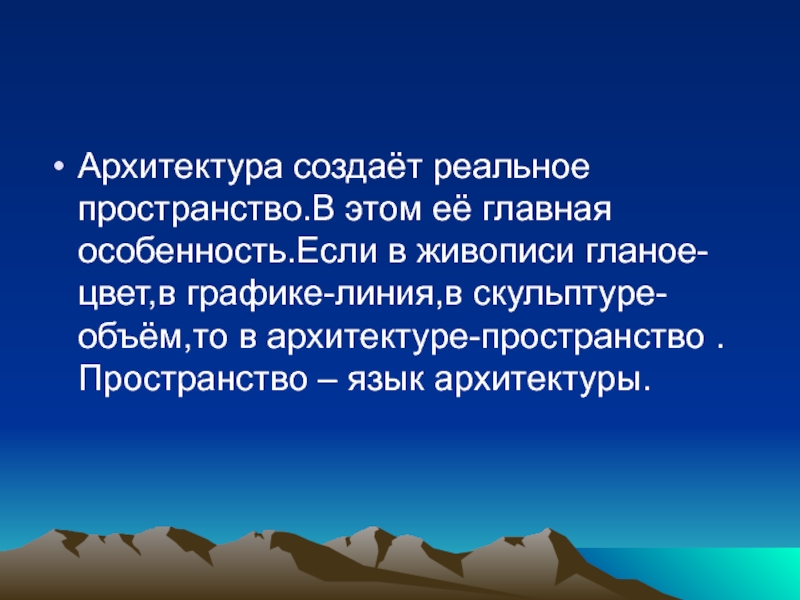 • Архитектура создаёт реальное пространство.В этом её главная особенность.Если в живописи гланое-цвет,в графике-линия,в скульптуре-объём,то в архитектуре-пространство . Пространство – язык архитектуры.